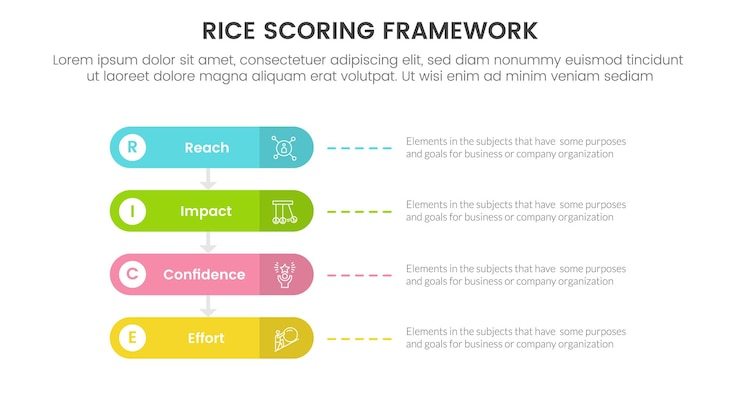 RICE SCORING FRAMEWORK

Lorem ipsum dolor sit amet, consectetuer adipiscing elit, sed diam nonummy euismod tincidunt ut laoreet dolore magna aliquam erat volutpat. Ut wisi enim ad minim veniam sediam

R Reach

Elements in the subjects that have some purposes and goals for business or company organization

I Impact

Elements in the subjects that have some purposes and goals for business or company organization

C Confidence

Elements in the subjects that have some purposes and goals for business or company organization

E Effort

Elements in the subjects that have some purposes and goals for business or company organization